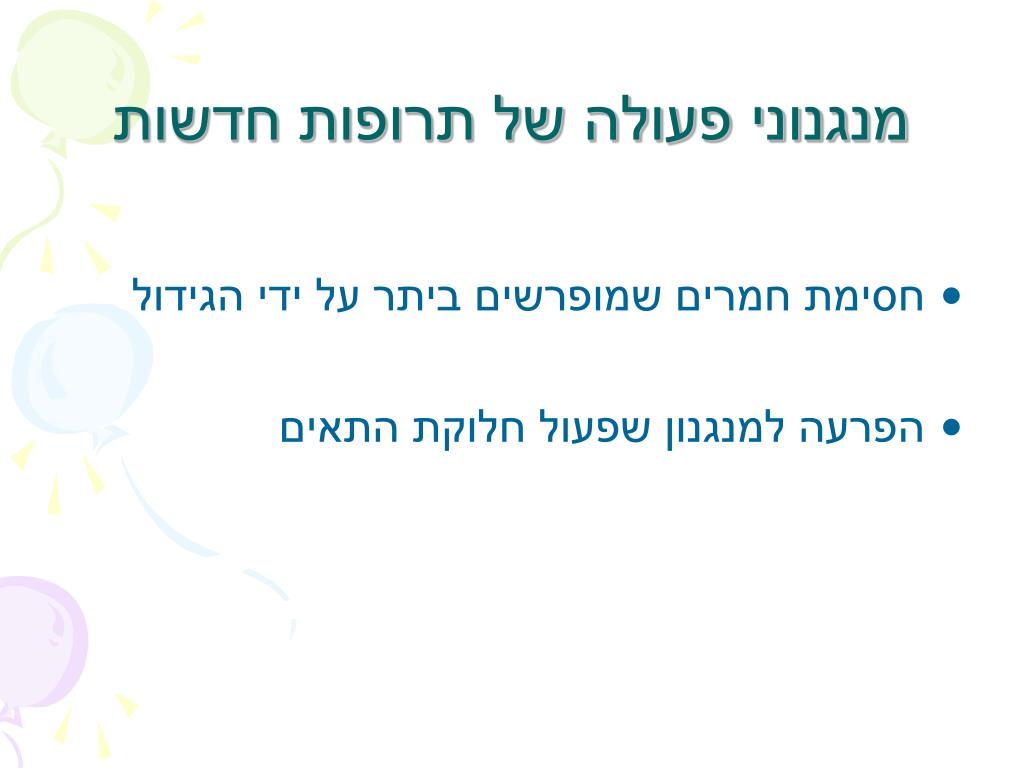 מנגנוני פעולה של תרופות חדשות

• חסימת חמרים שמופרשים ביתר על ידי הגידול

• הפרעה למנגנון שפעול חלוקת התאים